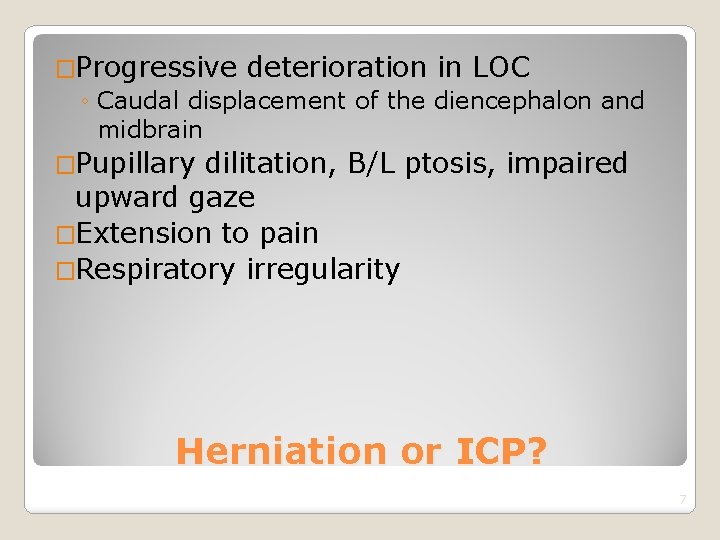 □Progressive deterioration in LOC
◦ Caudal displacement of the diencephalon and midbrain

□Pupillary dilitation, B/L ptosis, impaired upward gaze

□Extension to pain

□Respiratory irregularity

Herniation or ICP?

7